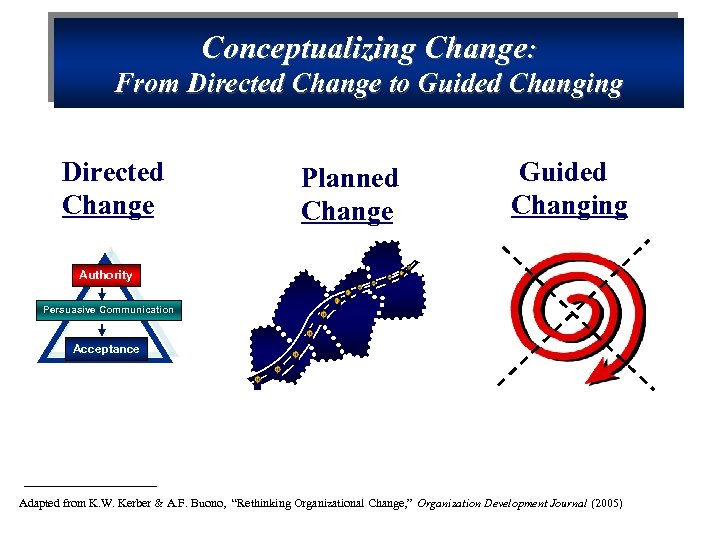 Conceptualizing Change:
From Directed Change to Guided Changing

Directed Change

Authority

Persuasive Communication

Acceptance

Planned Change

Guided Changing

Adapted from K.W. Kerber & A.F. Buono, "Rethinking Organizational Change," Organization Development Journal (2005)